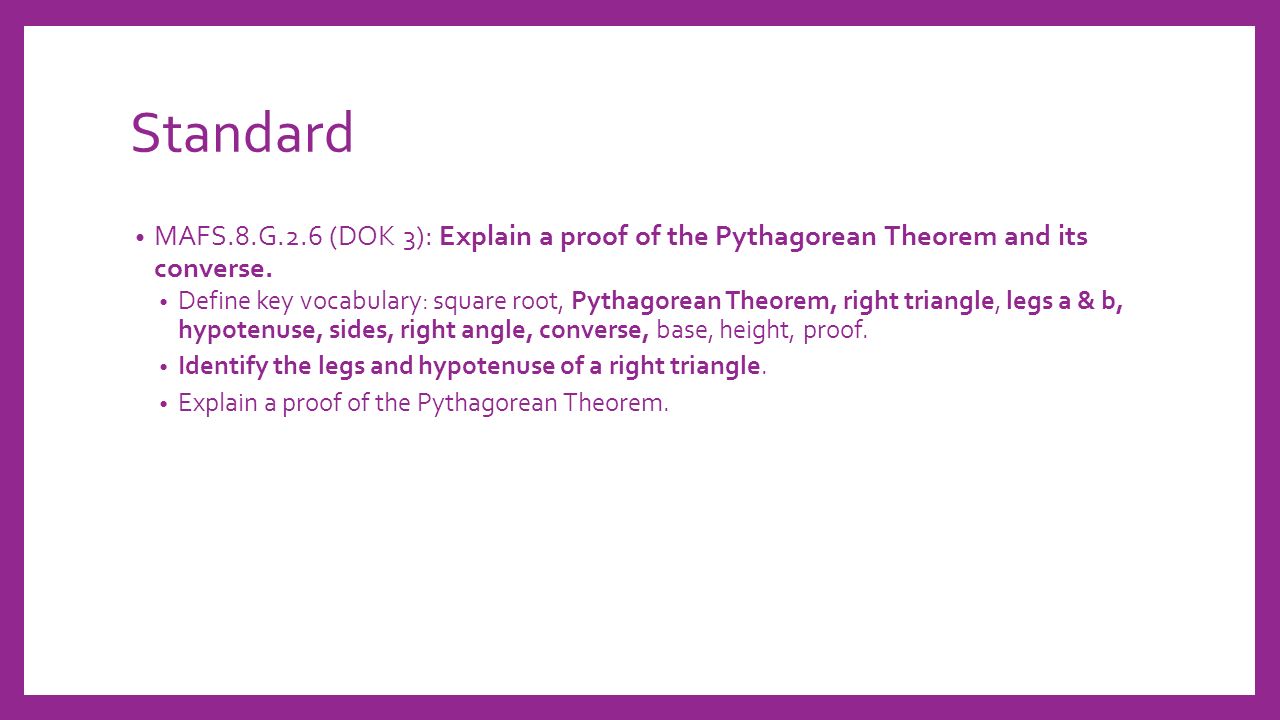 Standard

• MAFS.8.G.2.6 (DOK 3): Explain a proof of the Pythagorean Theorem and its converse.
  • Define key vocabulary: square root, Pythagorean Theorem, right triangle, legs a & b, hypotenuse, sides, right angle, converse, base, height, proof.
  • Identify the legs and hypotenuse of a right triangle.
  • Explain a proof of the Pythagorean Theorem.